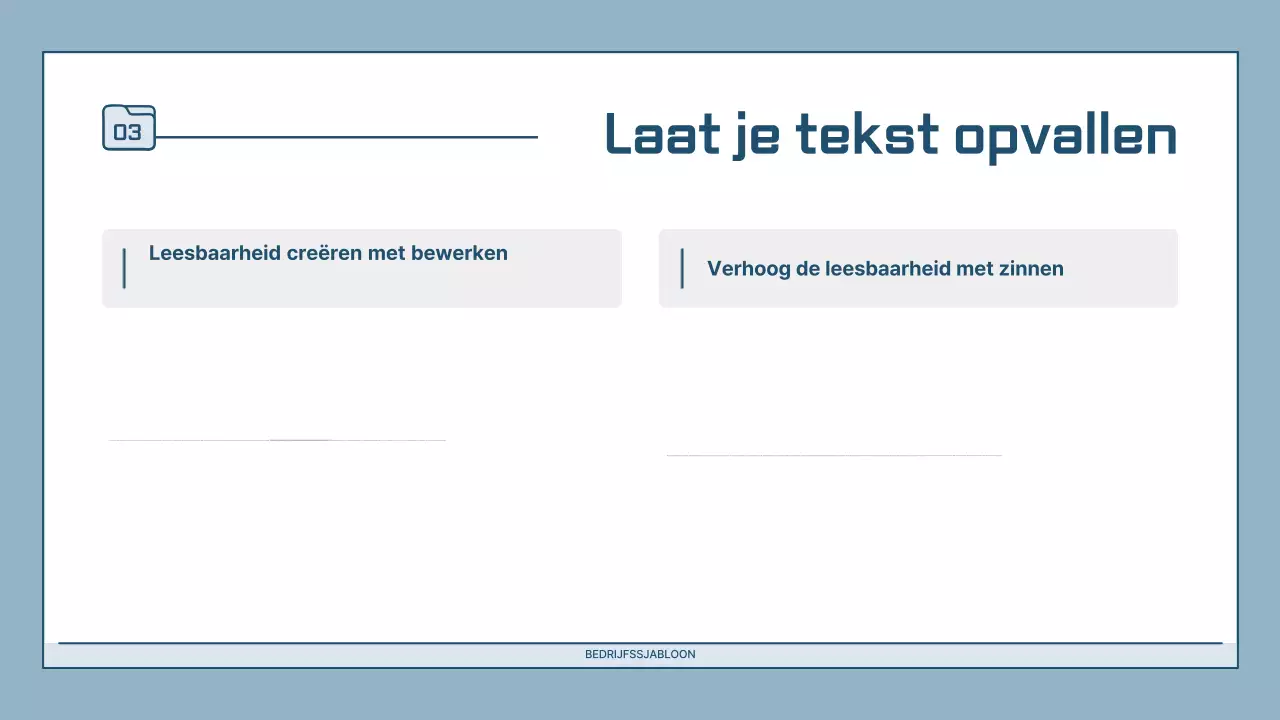 03

Laat je tekst opvallen

Leesbaarheid creëren met bewerken

Verhoog de leesbaarheid met zinnen

BEDRIJFSSJABLOON